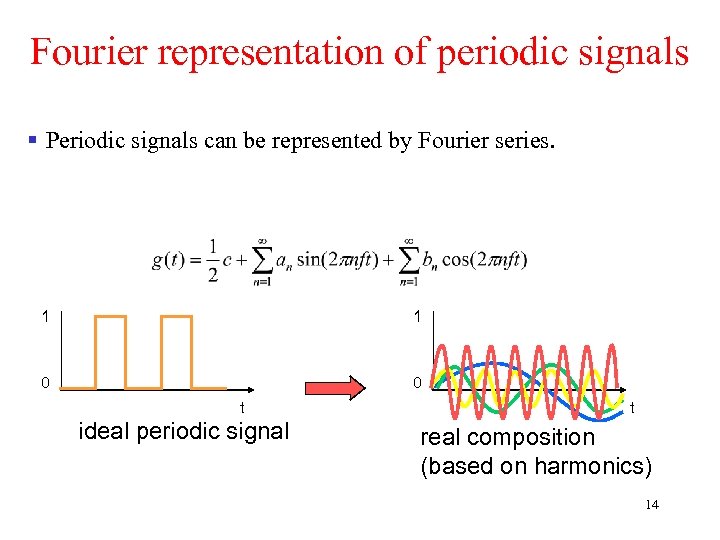 Fourier representation of periodic signals

▪ Periodic signals can be represented by Fourier series.

$g(t) = \frac{1}{2}c + \sum_{n=1}^{\infty} a_n \sin(2\pi nft) + \sum_{n=1}^{\infty} b_n \cos(2\pi nft)$

1

0

t

ideal periodic signal

1

0

t

real composition
(based on harmonics)

14